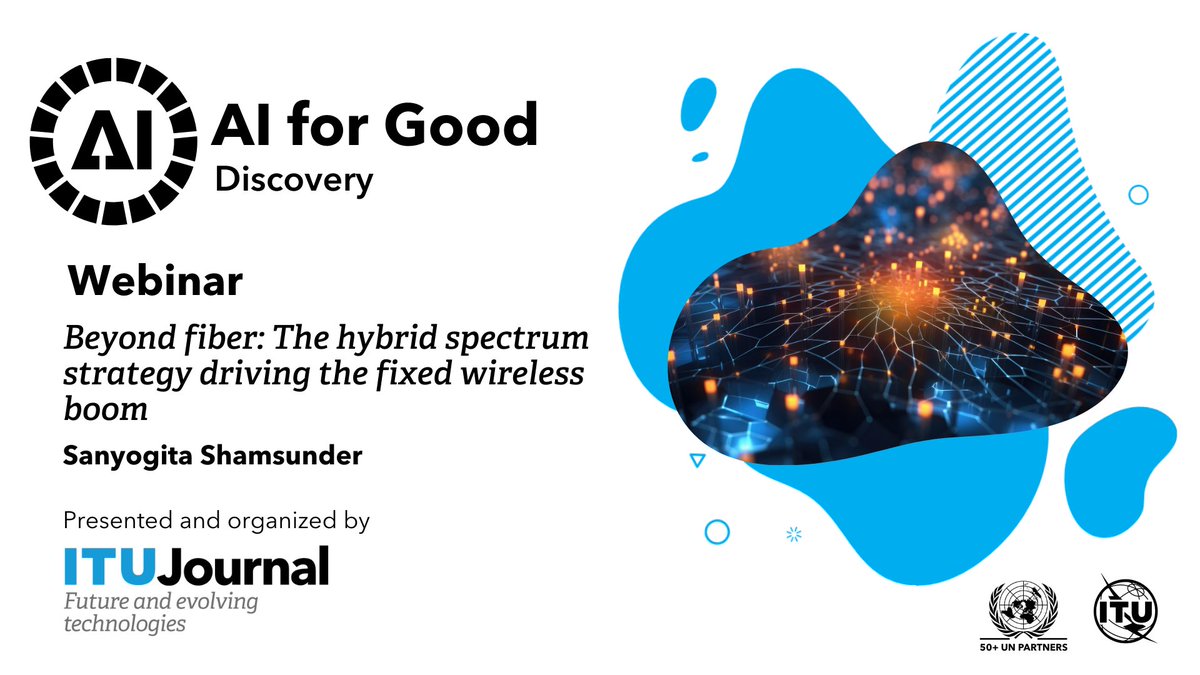 AI

AI for Good
Discovery

Webinar

Beyond fiber: The hybrid spectrum strategy driving the fixed wireless boom

Sanyogita Shamsunder

Presented and organized by

ITUJournal
Future and evolving technologies

50+ UN PARTNERS

ITU